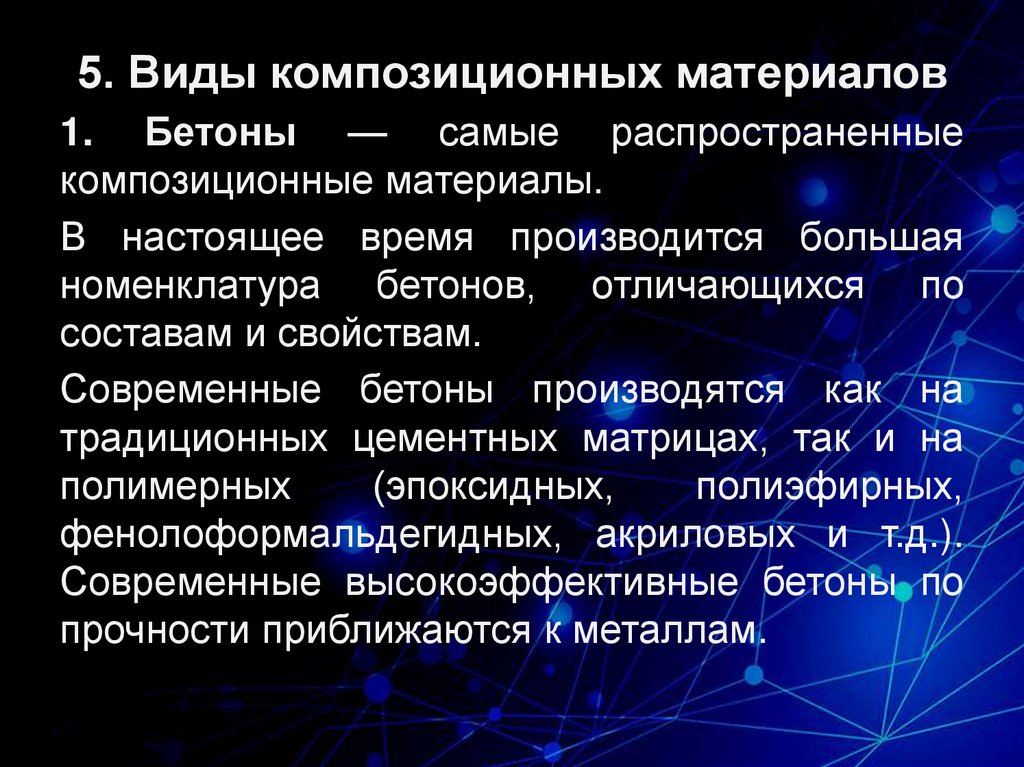 5. Виды композиционных материалов

1. Бетоны — самые распространенные композиционные материалы.

В настоящее время производится большая номенклатура бетонов, отличающихся по составам и свойствам.

Современные бетоны производятся как на традиционных цементных матрицах, так и на полимерных (эпоксидных, полиэфирных, фенолоформальдегидных, акриловых и т.д.). Современные высокоэффективные бетоны по прочности приближаются к металлам.